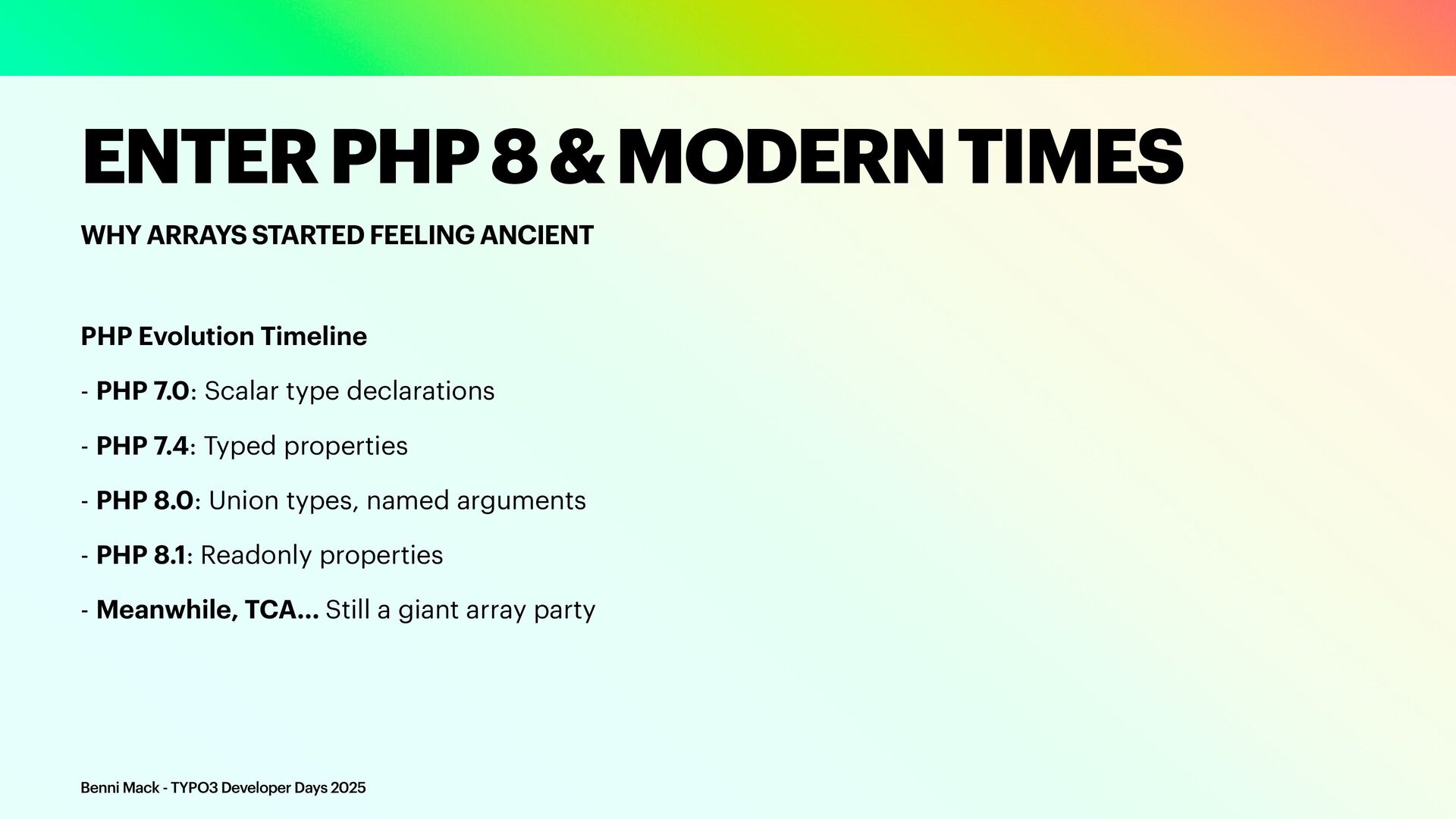 ENTER PHP 8 & MODERN TIMES

WHY ARRAYS STARTED FEELING ANCIENT

PHP Evolution Timeline

- PHP 7.0: Scalar type declarations

- PHP 7.4: Typed properties

- PHP 8.0: Union types, named arguments

- PHP 8.1: Readonly properties

- Meanwhile, TCA... Still a giant array party

Benni Mack - TYPO3 Developer Days 2025